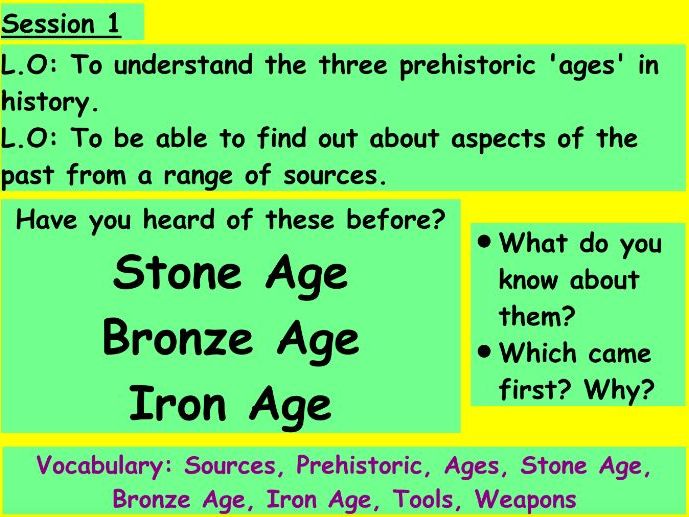 Session 1

L.O: To understand the three prehistoric 'ages' in history.
L.O: To be able to find out about aspects of the past from a range of sources.

Have you heard of these before?

Stone Age
Bronze Age
Iron Age

• What do you know about them?
• Which came first? Why?

Vocabulary: Sources, Prehistoric, Ages, Stone Age, Bronze Age, Iron Age, Tools, Weapons